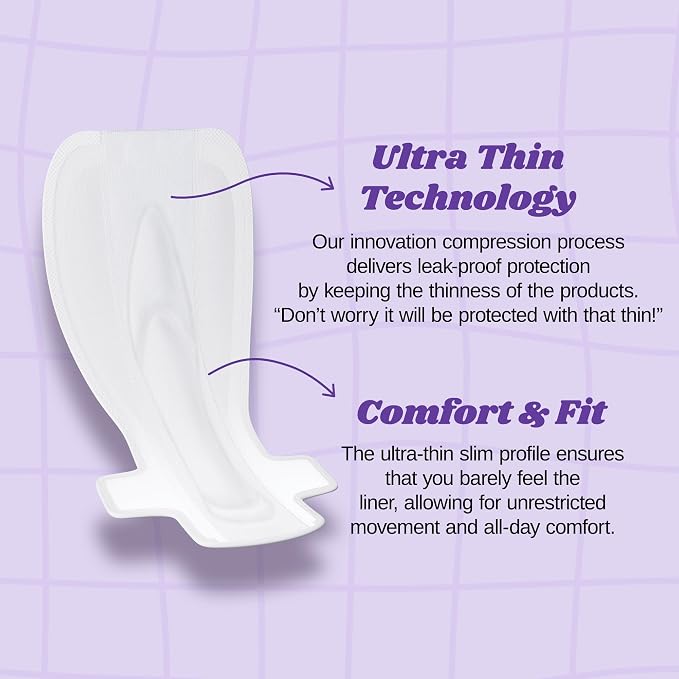 Ultra Thin Technology

Our innovation compression process delivers leak-proof protection by keeping the thinness of the products. “Don’t worry it will be protected with that thin!”

Comfort & Fit

The ultra-thin slim profile ensures that you barely feel the liner, allowing for unrestricted movement and all-day comfort.